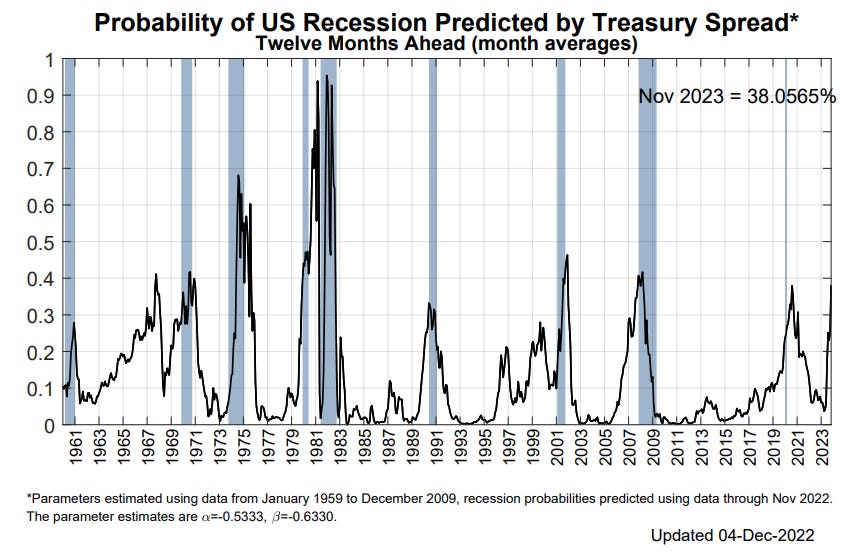 Probability of US Recession Predicted by Treasury Spread*
Twelve Months Ahead (month averages)

Nov 2023 = 38.0565%

1
0.9
0.8
0.7
0.6
0.5
0.4
0.3
0.2
0.1
0

1961 1963 1965 1967 1969 1971 1973 1975 1977 1979 1981 1983 1985 1987 1989 1991 1993 1995 1997 1999 2001 2003 2005 2007 2009 2011 2013 2015 2017 2019 2021 2023

*Parameters estimated using data from January 1959 to December 2009, recession probabilities predicted using data through Nov 2022. The parameter estimates are $\alpha$=-0.5333, $\beta$=-0.6330.

Updated 04-Dec-2022